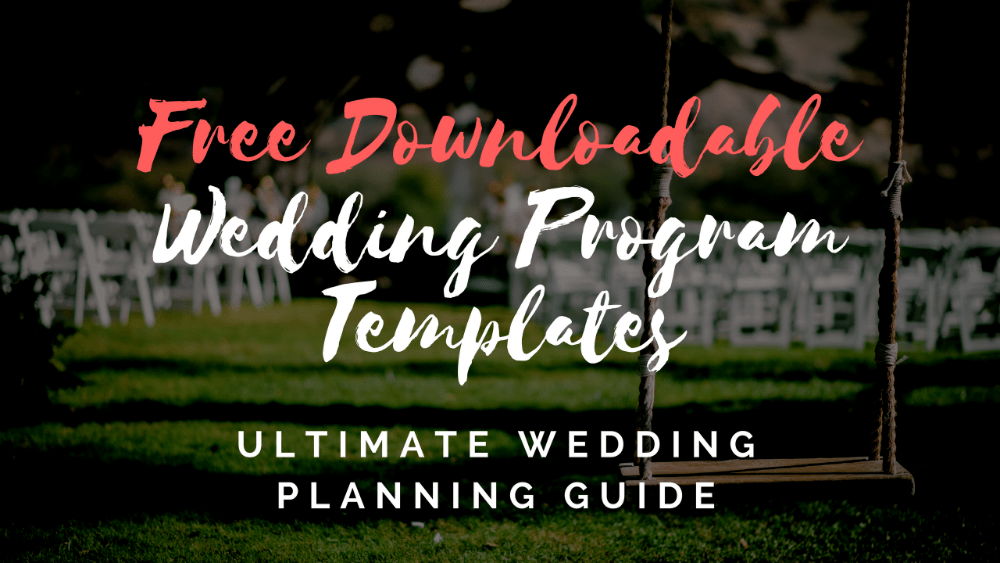 Free Downloadable
Wedding Program
Templates

ULTIMATE WEDDING
PLANNING GUIDE